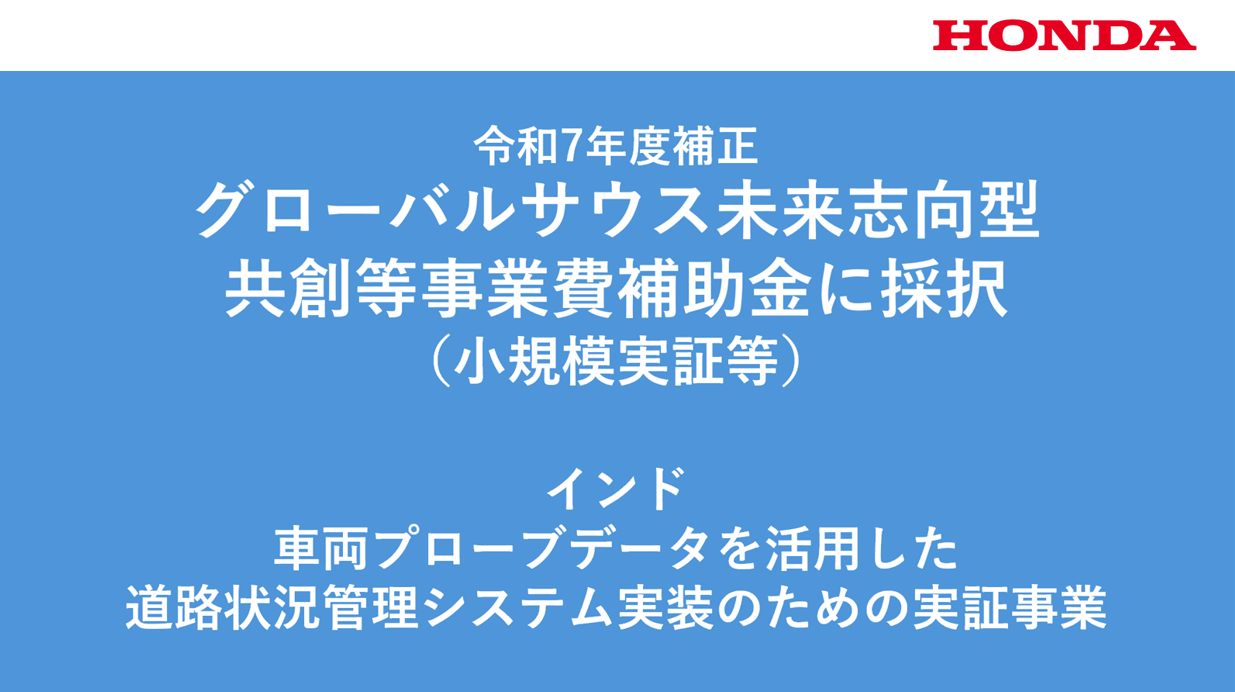 HONDA

令和7年度補正
グローバルサウス未来志向型
共創等事業費補助金に採択
（小規模実証等）

インド
車両プローブデータを活用した
道路状況管理システム実装のための実証事業